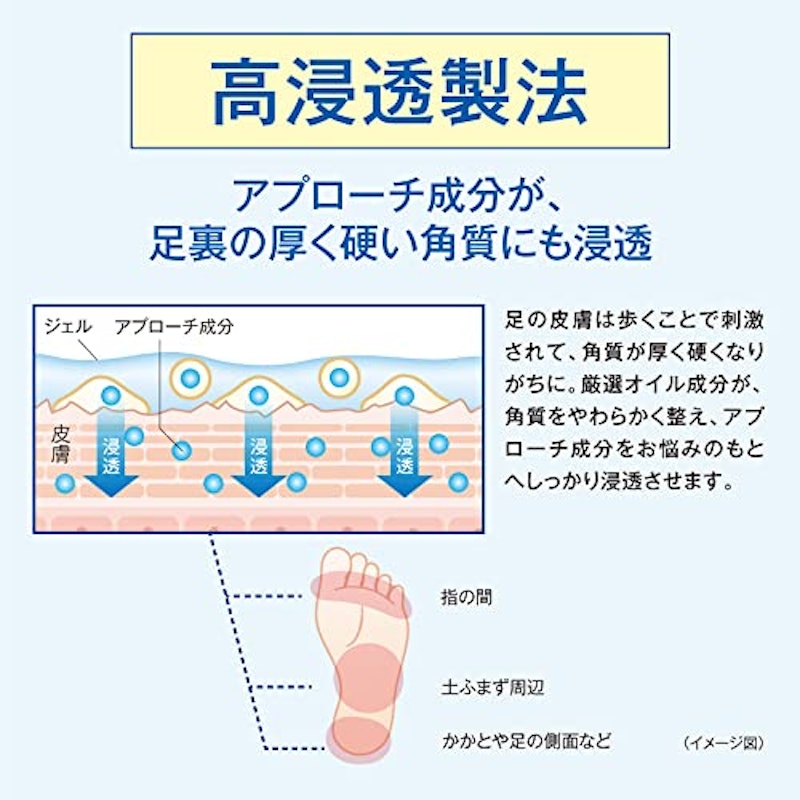 高浸透製法

アプローチ成分が、
足裏の厚く硬い角質にも浸透

ジェル
アプローチ成分
皮膚
浸透
浸透
浸透

足の皮膚は歩くことで刺激されて、角質が厚く硬くなりがちに。厳選オイル成分が、角質をやわらかく整え、アプローチ成分をお悩みのもとへしっかり浸透させます。

指の間
土ふまず周辺
かかとや足の側面など
（イメージ図）